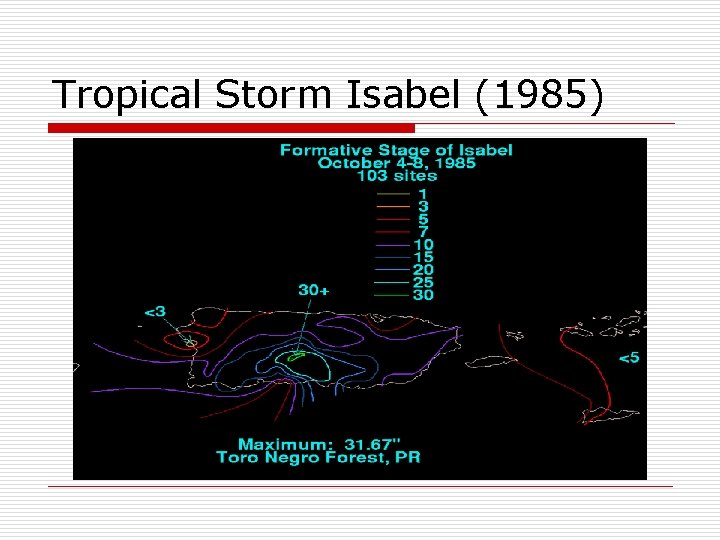 Tropical Storm Isabel (1985)

Formative Stage of Isabel
October 4-8, 1985
103 sites

1
3
5
7
10
15
20
25
30

30+

<3

<5

Maximum: 31.67"
Toro Negro Forest, PR